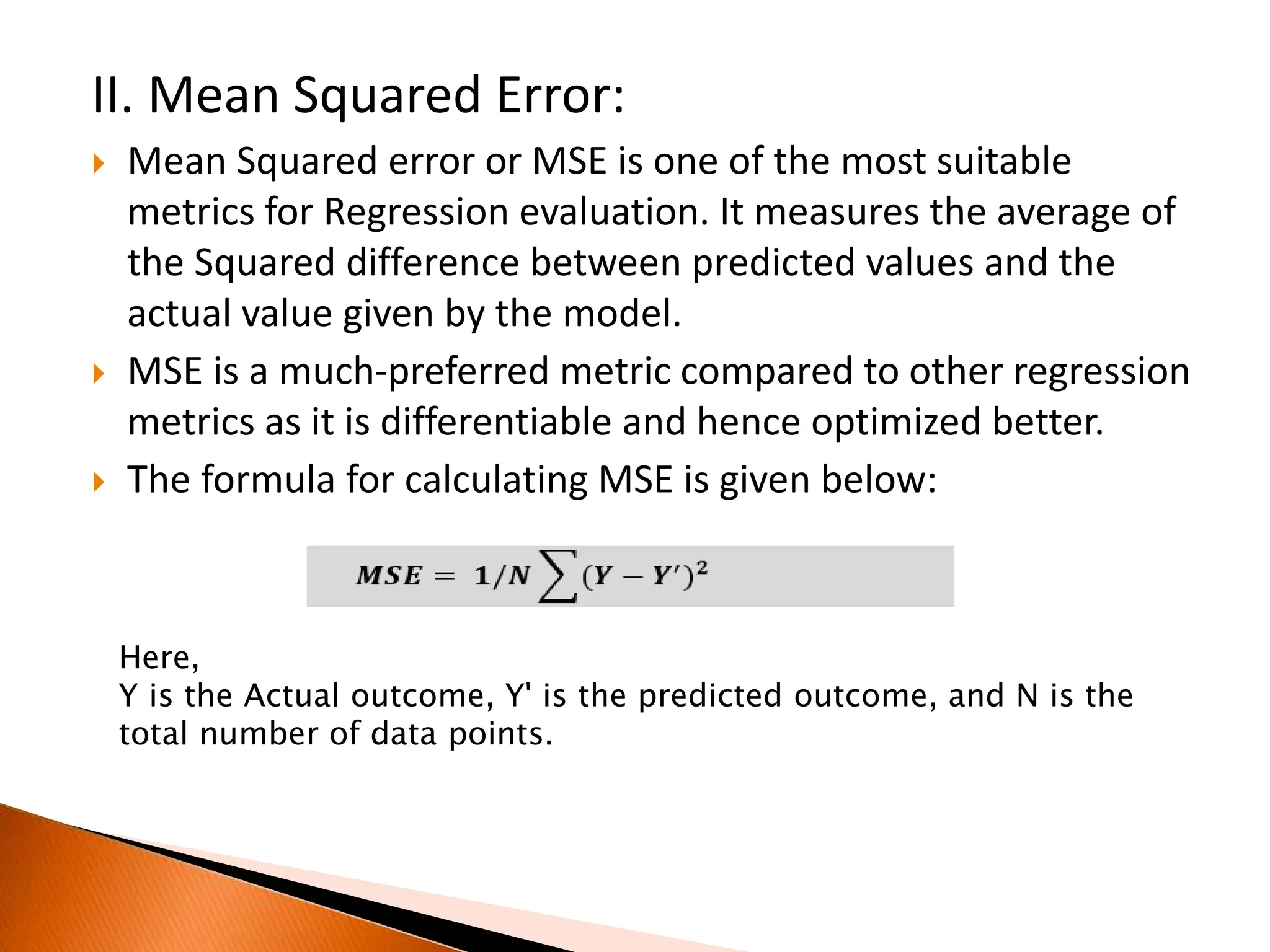 II. Mean Squared Error:

Mean Squared error or MSE is one of the most suitable metrics for Regression evaluation. It measures the average of the Squared difference between predicted values and the actual value given by the model.

MSE is a much-preferred metric compared to other regression metrics as it is differentiable and hence optimized better.

The formula for calculating MSE is given below:

$MSE = 1/N \sum (Y - Y')^2$

Here,
Y is the Actual outcome, Y' is the predicted outcome, and N is the total number of data points.